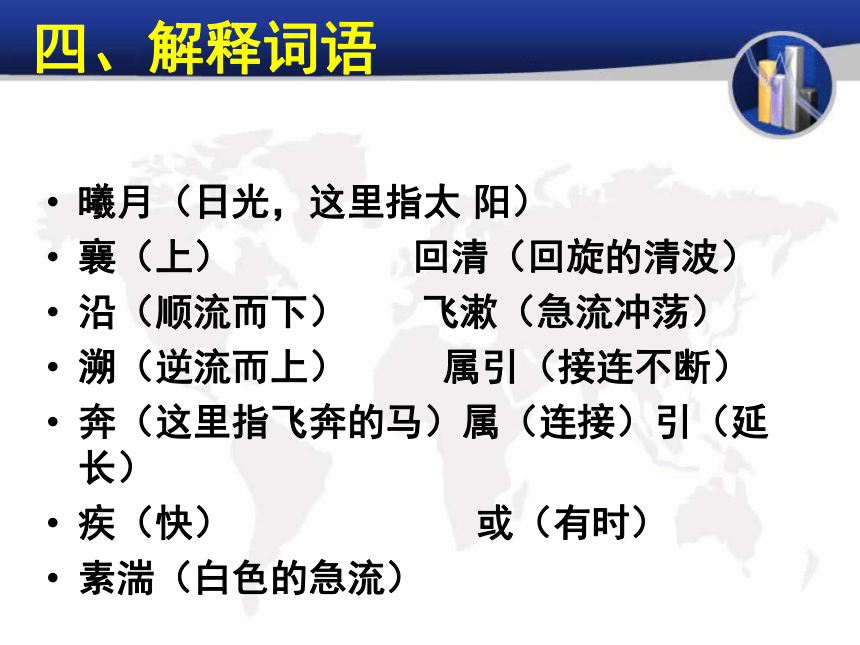 四、解释词语

• 曦月（日光，这里指太 阳）
• 襄（上） 回清（回旋的清波）
• 沿（顺流而下） 飞漱（急流冲荡）
• 溯（逆流而上） 属引（接连不断）
• 奔（这里指飞奔的马）属（连接）引（延长）
• 疾（快） 或（有时）
• 素湍（白色的急流）